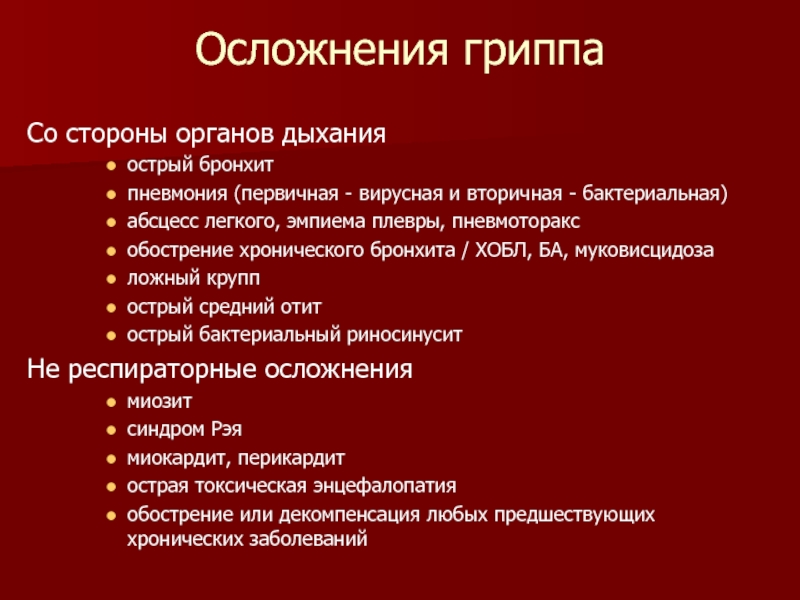 Осложнения гриппа

Со стороны органов дыхания

- острый бронхит
- пневмония (первичная - вирусная и вторичная - бактериальная)
- абсцесс легкого, эмпиема плевры, пневмоторакс
- обострение хронического бронхита / ХОБЛ, БА, муковисцидоза
- ложный крупп
- острый средний отит
- острый бактериальный риносинусит

Не респираторные осложнения

- миозит
- синдром Рэя
- миокардит, перикардит
- острая токсическая энцефалопатия
- обострение или декомпенсация любых предшествующих хронических заболеваний